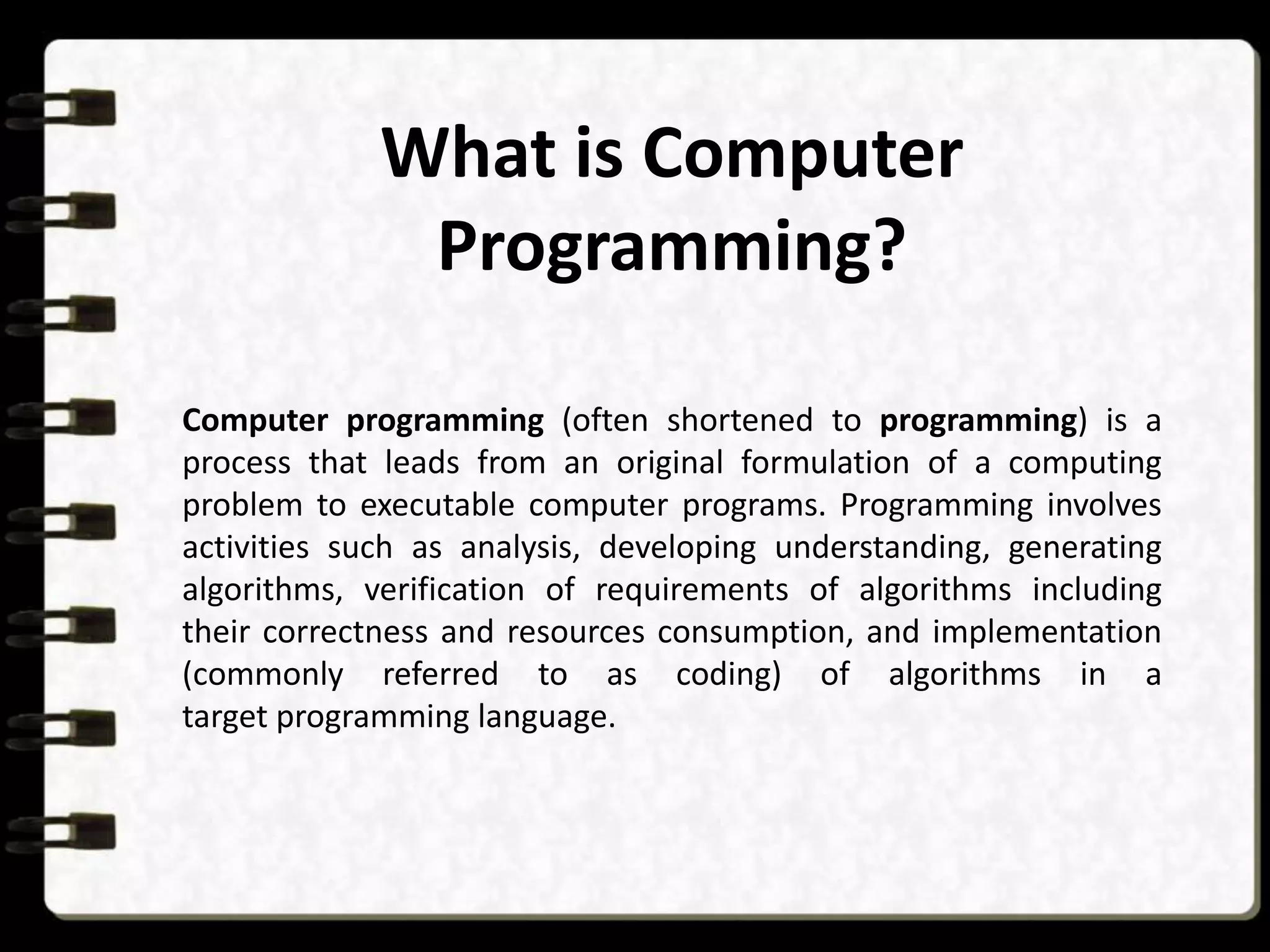 What is Computer Programming?

Computer programming (often shortened to programming) is a process that leads from an original formulation of a computing problem to executable computer programs. Programming involves activities such as analysis, developing understanding, generating algorithms, verification of requirements of algorithms including their correctness and resources consumption, and implementation (commonly referred to as coding) of algorithms in a target programming language.